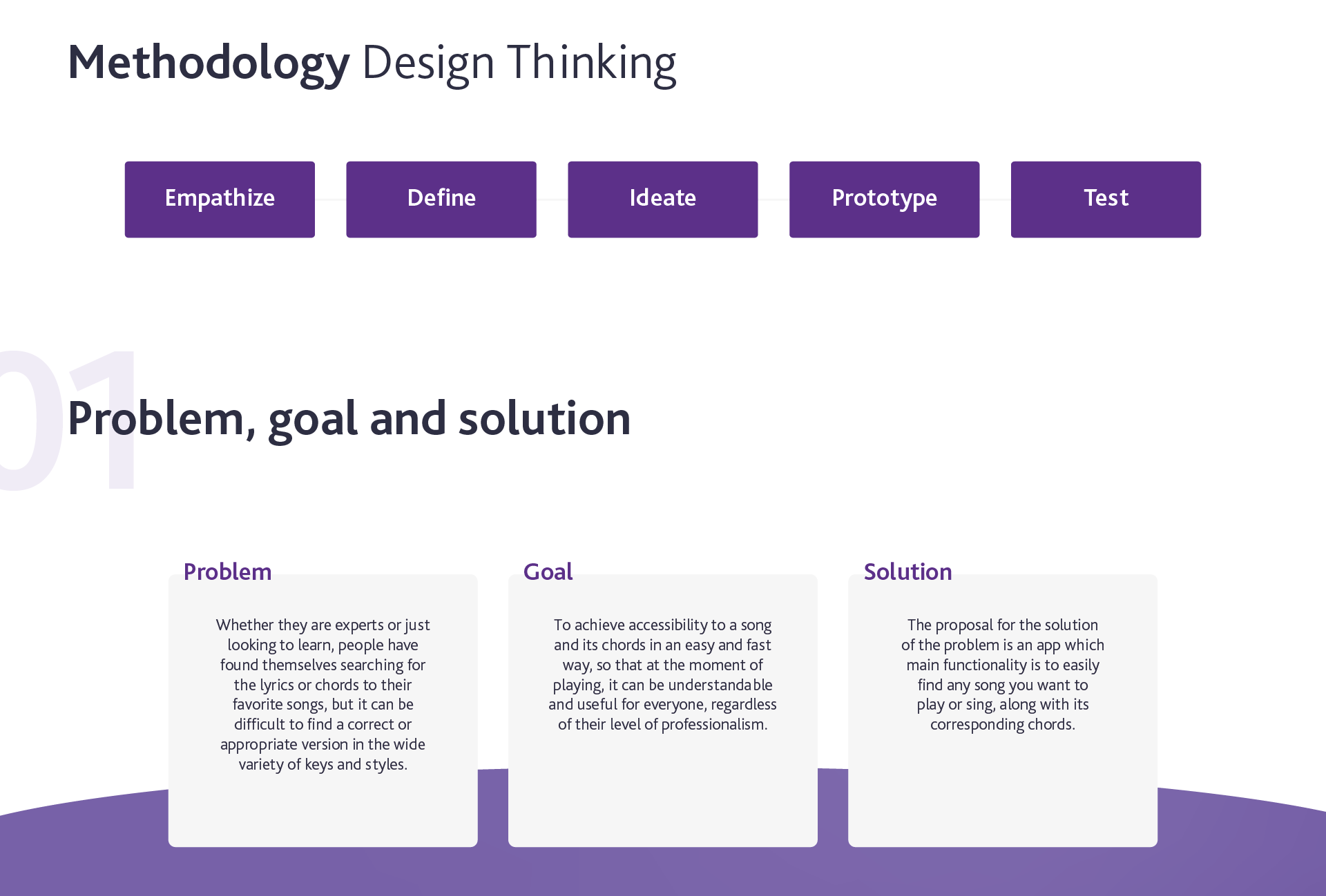 Methodology Design Thinking

Empathize

Define

Ideate

Prototype

Test

01

Problem, goal and solution

Problem

Whether they are experts or just looking to learn, people have found themselves searching for the lyrics or chords to their favorite songs, but it can be difficult to find a correct or appropriate version in the wide variety of keys and styles.

Goal

To achieve accessibility to a song and its chords in an easy and fast way, so that at the moment of playing, it can be understandable and useful for everyone, regardless of their level of professionalism.

Solution

The proposal for the solution of the problem is an app which main functionality is to easily find any song you want to play or sing, along with its corresponding chords.